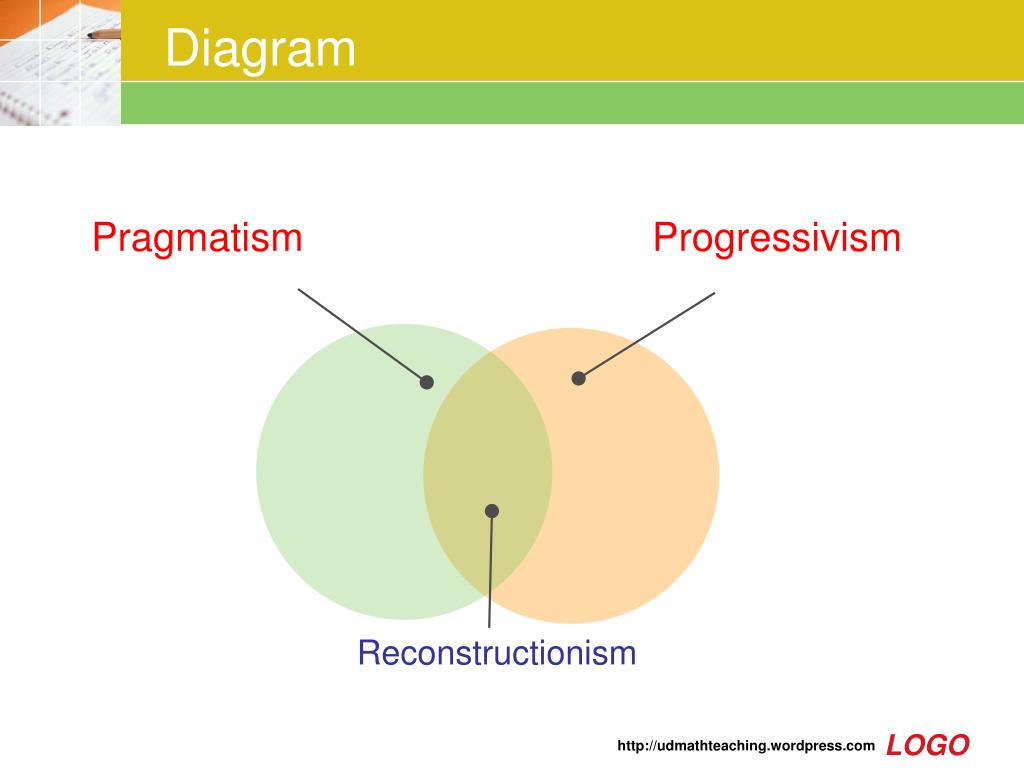 Diagram

Pragmatism

Progressivism

Reconstructionism

http://udmathteaching.wordpress.com

LOGO